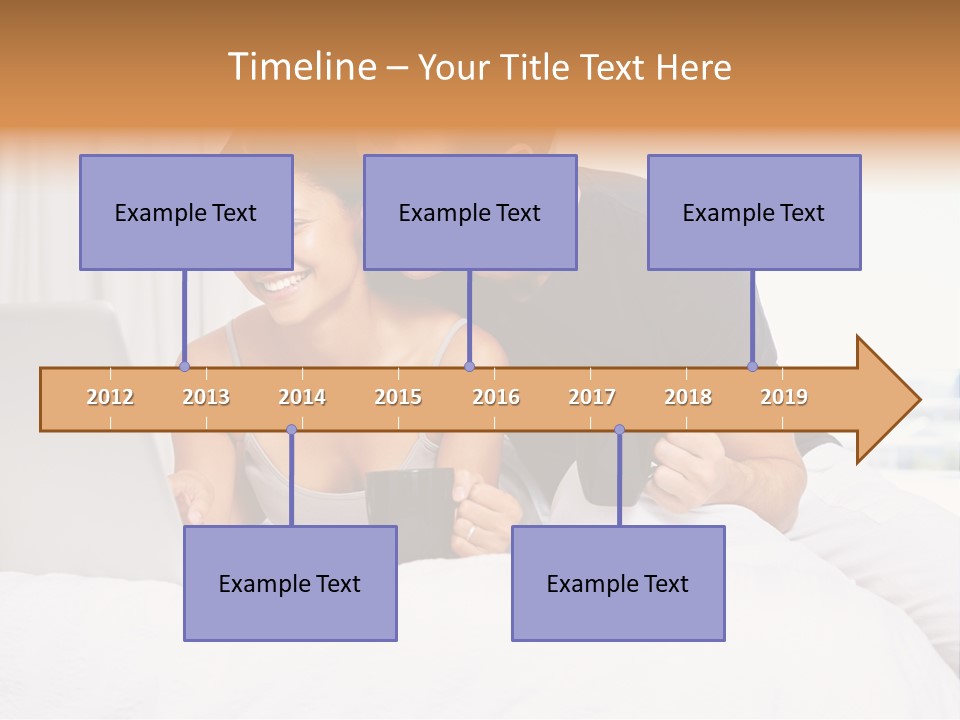 Timeline – Your Title Text Here

Example Text

Example Text

Example Text

2012 2013 2014 2015 2016 2017 2018 2019

Example Text

Example Text